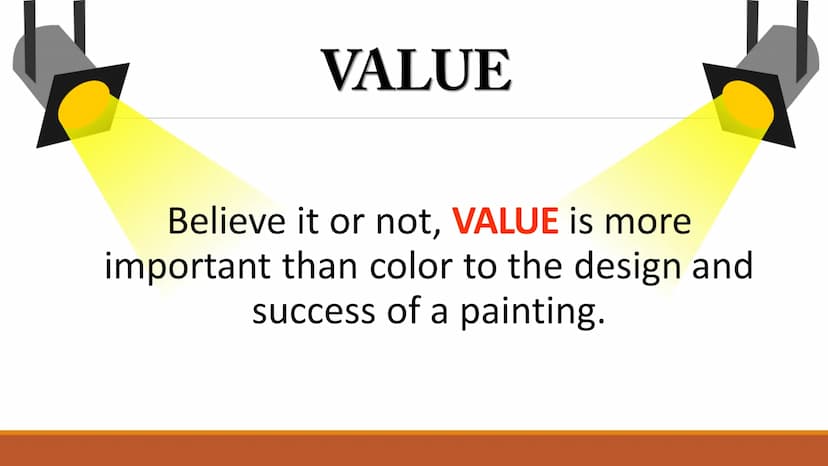 VALUE

Believe it or not, VALUE is more important than color to the design and success of a painting.